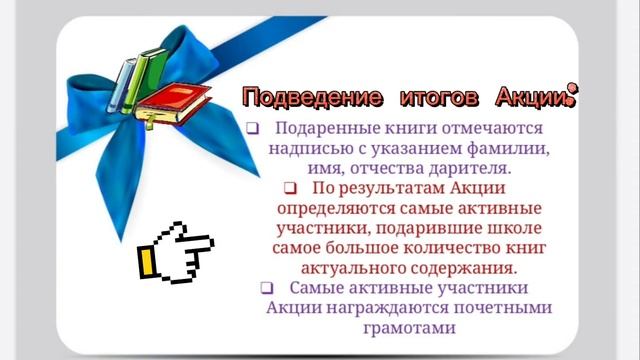 Подведение итогов Акции:

❑ Подаренные книги отмечаются надписью с указанием фамилии, имя, отчества дарителя.

❑ По результатам Акции определяются самые активные участники, подарившие школе самое большое количество книг актуального содержания.

❑ Самые активные участники Акции награждаются почетными грамотами